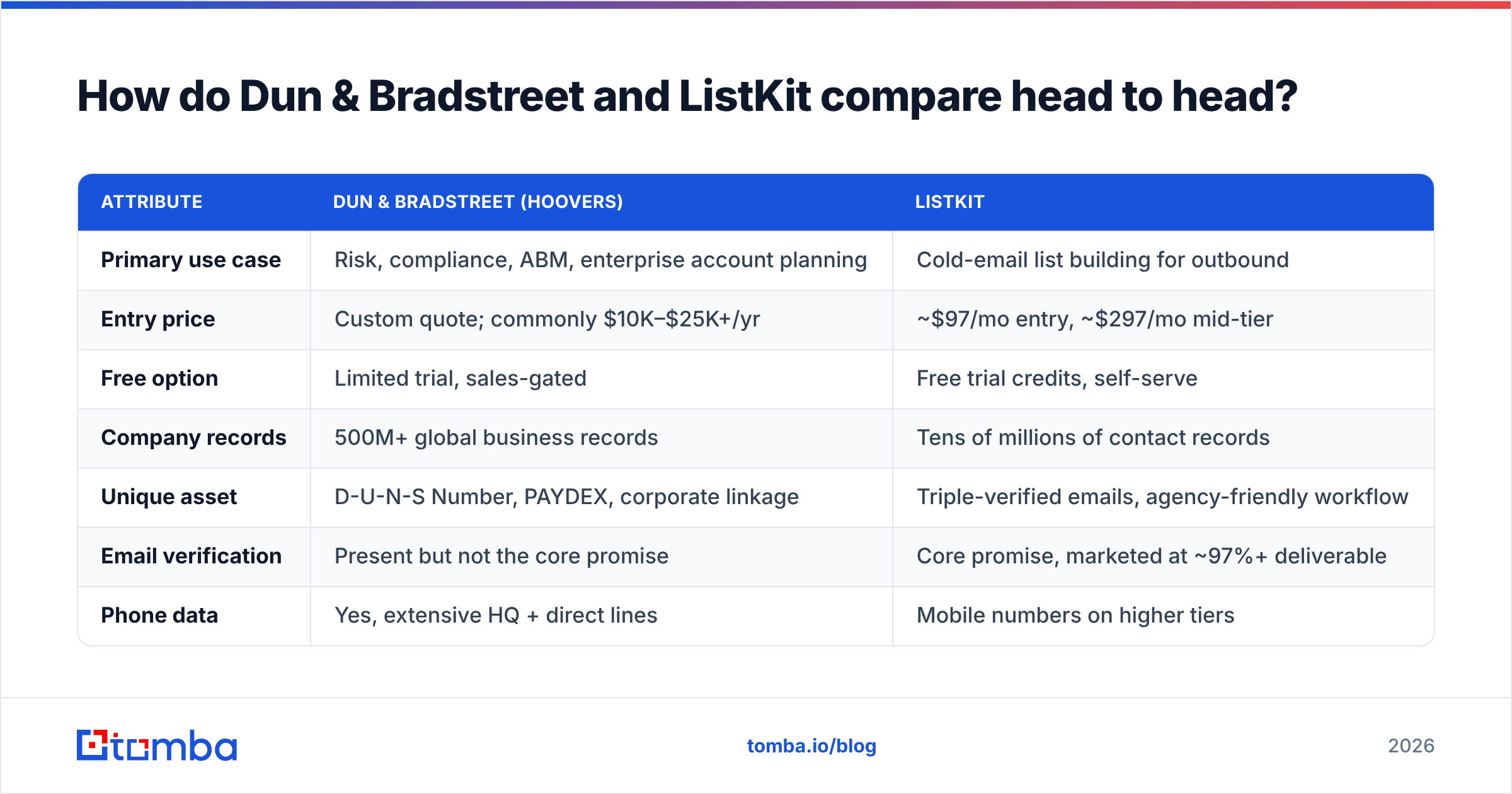 How do Dun & Bradstreet and ListKit compare head to head?

| ATTRIBUTE | DUN & BRADSTREET (HOOVERS) | LISTKIT |
|---|---|---|
| Primary use case | Risk, compliance, ABM, enterprise account planning | Cold-email list building for outbound |
| Entry price | Custom quote; commonly \$10K–\$25K+/yr | ~\$97/mo entry, ~\$297/mo mid-tier |
| Free option | Limited trial, sales-gated | Free trial credits, self-serve |
| Company records | 500M+ global business records | Tens of millions of contact records |
| Unique asset | D-U-N-S Number, PAYDEX, corporate linkage | Triple-verified emails, agency-friendly workflow |
| Email verification | Present but not the core promise | Core promise, marketed at ~97%+ deliverable |
| Phone data | Yes, extensive HQ + direct lines | Mobile numbers on higher tiers |

tomba

tomba.io/blog

2026